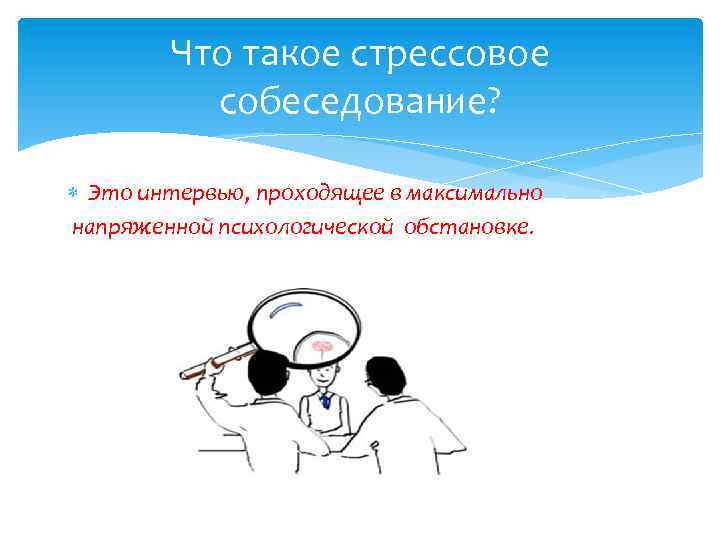 Что такое стрессовое собеседование?

Это интервью, проходящее в максимально напряженной психологической обстановке.